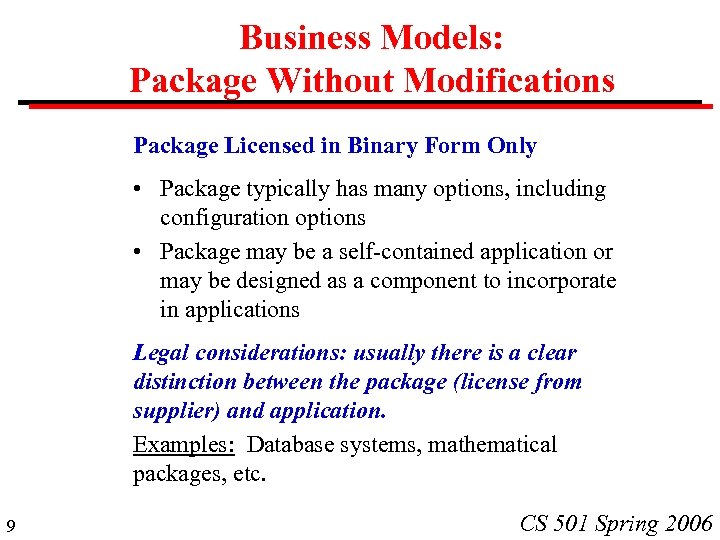 Business Models:
Package Without Modifications

Package Licensed in Binary Form Only

• Package typically has many options, including configuration options
• Package may be a self-contained application or may be designed as a component to incorporate in applications

Legal considerations: usually there is a clear distinction between the package (license from supplier) and application.

Examples: Database systems, mathematical packages, etc.

9

CS 501 Spring 2006